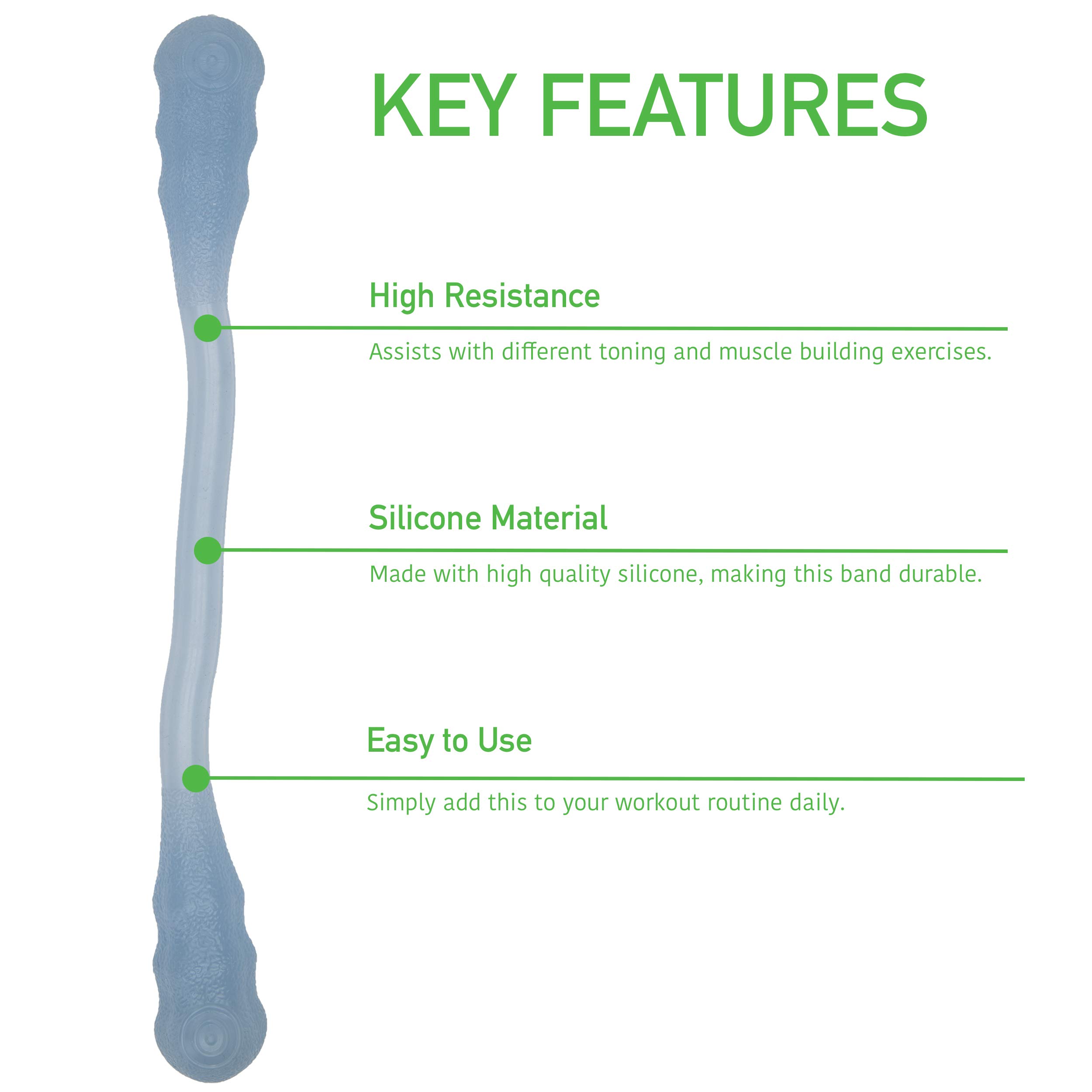 KEY FEATURES

High Resistance

Assists with different toning and muscle building exercises.

Silicone Material

Made with high quality silicone, making this band durable.

Easy to Use

Simply add this to your workout routine daily.